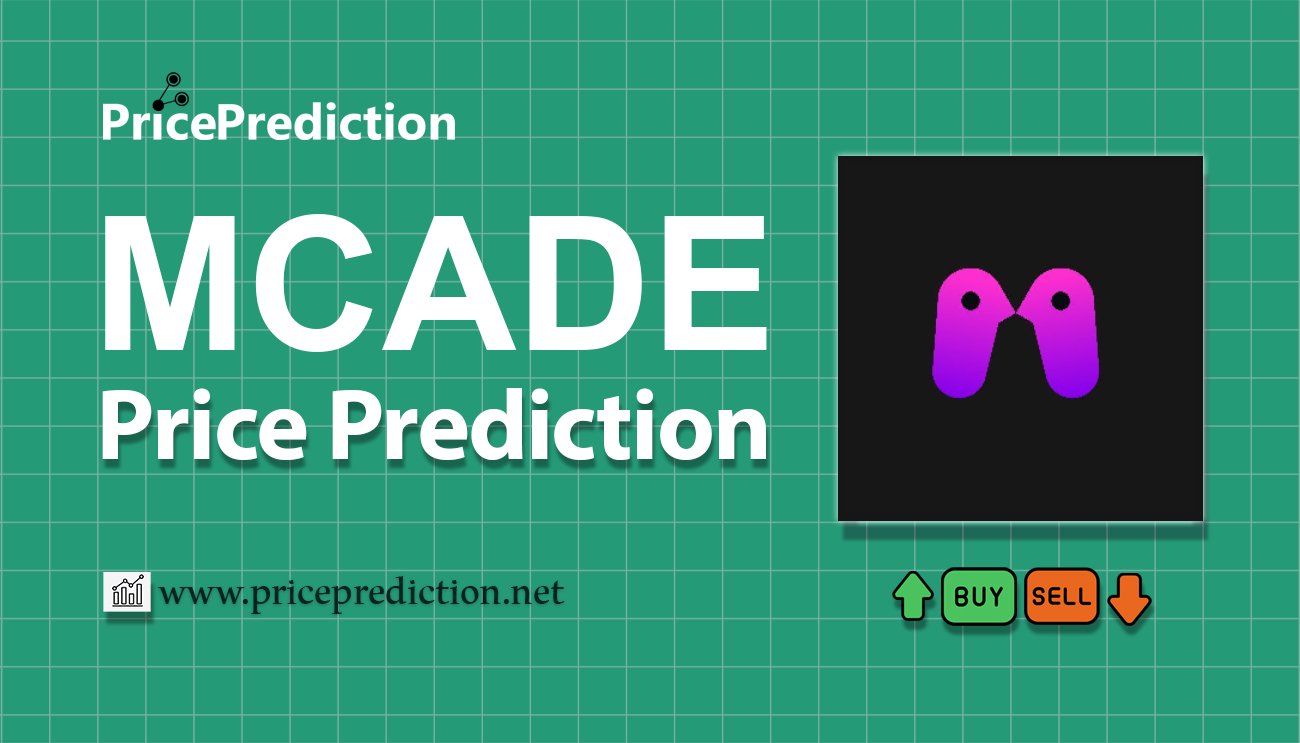 PricePrediction

MCADE
Price Prediction

www.priceprediction.net

BUY SELL